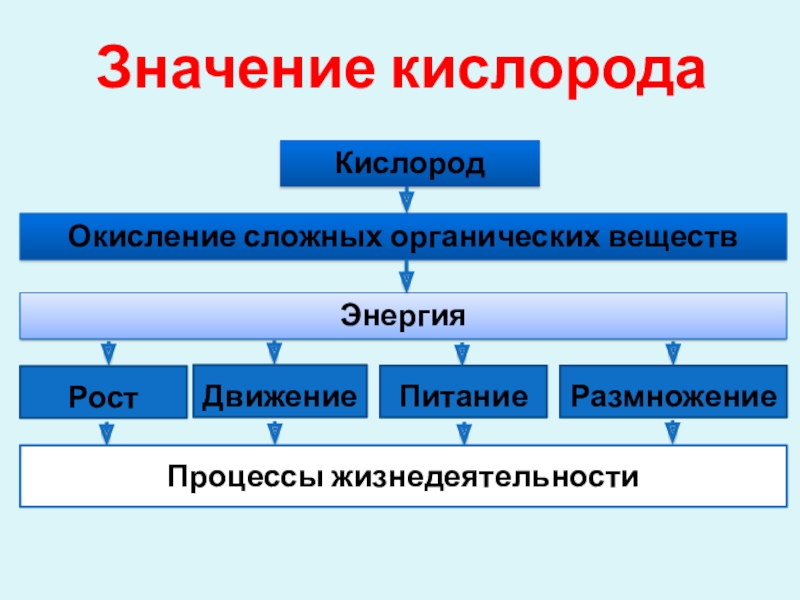 Значение кислорода

Кислород

Окисление сложных органических веществ

Энергия

Рост

Движение

Питание

Размножение

Процессы жизнедеятельности